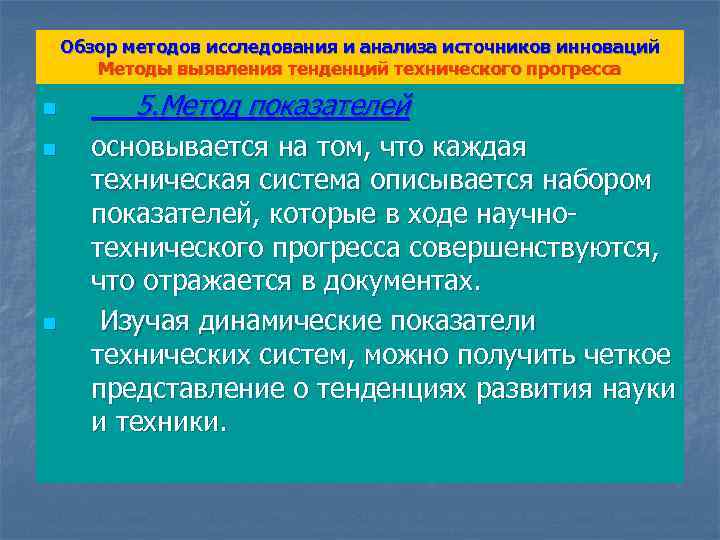 Обзор методов исследования и анализа источников инноваций
Методы выявления тенденций технического прогресса

5.Метод показателей

основывается на том, что каждая техническая система описывается набором показателей, которые в ходе научно-технического прогресса совершенствуются, что отражается в документах.

Изучая динамические показатели технических систем, можно получить четкое представление о тенденциях развития науки и техники.